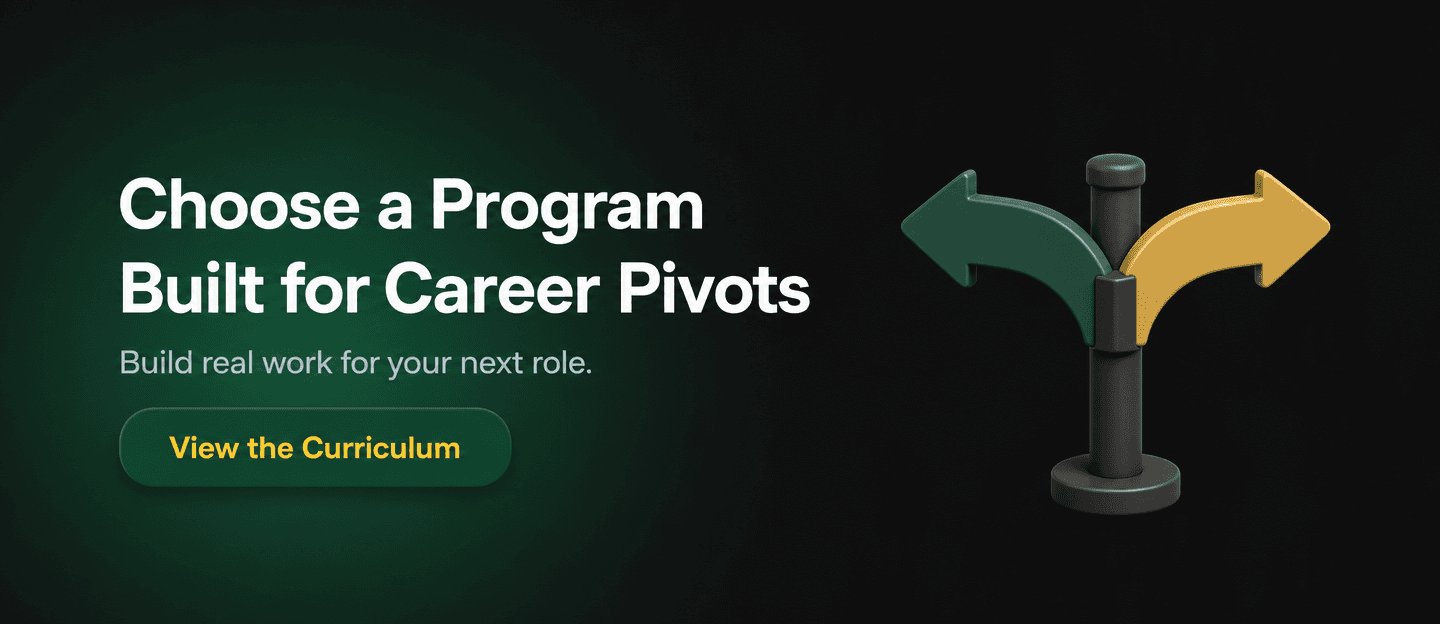 Choose a Program Built for Career Pivots

Build real work for your next role.

View the Curriculum